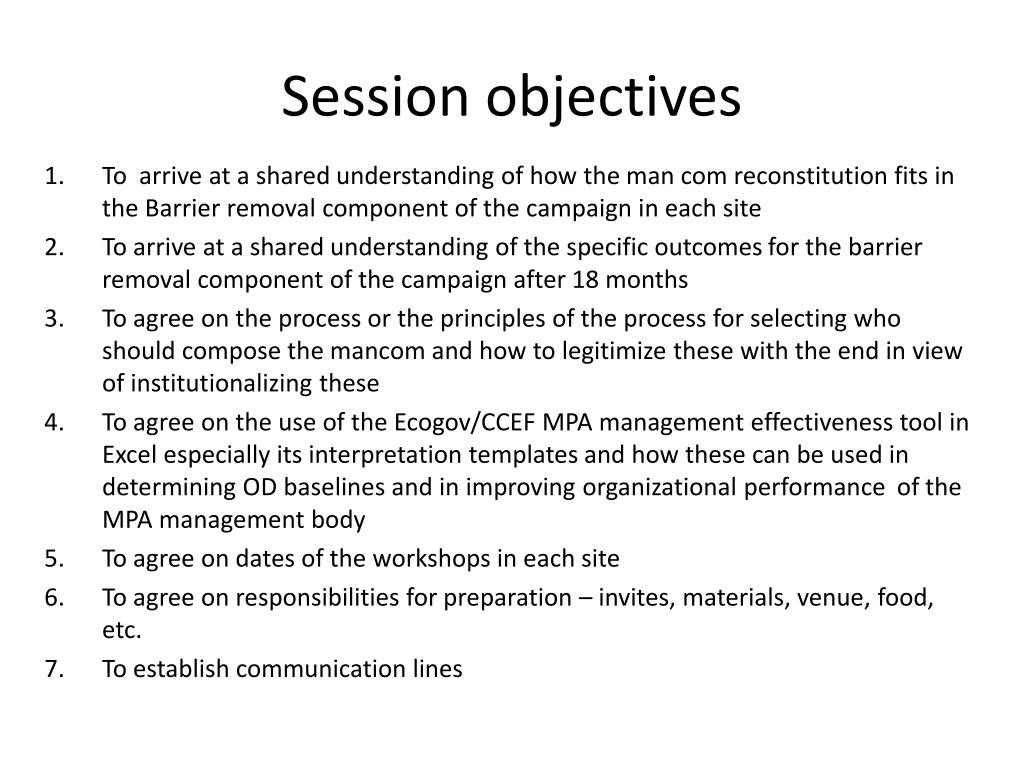 Session objectives

1. To arrive at a shared understanding of how the man com reconstitution fits in the Barrier removal component of the campaign in each site
2. To arrive at a shared understanding of the specific outcomes for the barrier removal component of the campaign after 18 months
3. To agree on the process or the principles of the process for selecting who should compose the mancom and how to legitimize these with the end in view of institutionalizing these
4. To agree on the use of the Ecogov/CCEF MPA management effectiveness tool in Excel especially its interpretation templates and how these can be used in determining OD baselines and in improving organizational performance of the MPA management body
5. To agree on dates of the workshops in each site
6. To agree on responsibilities for preparation – invites, materials, venue, food, etc.
7. To establish communication lines